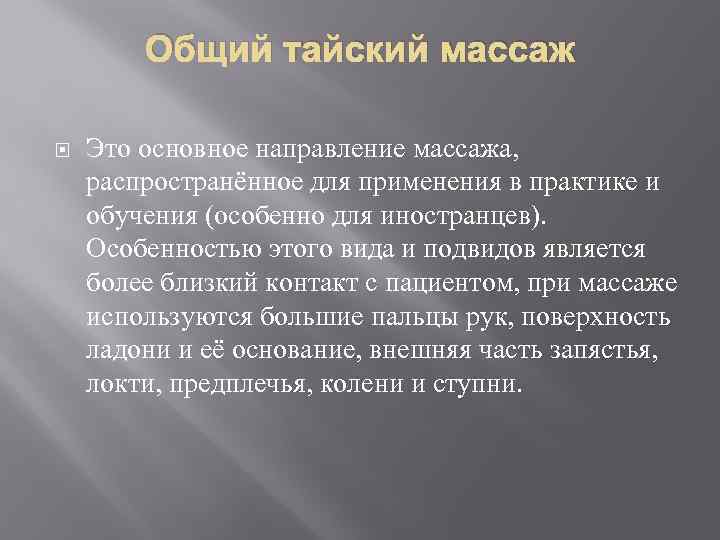 Общий тайский массаж

Это основное направление массажа, распространённое для применения в практике и обучения (особенно для иностранцев). Особенностью этого вида и подвидов является более близкий контакт с пациентом, при массаже используются большие пальцы рук, поверхность ладони и её основание, внешняя часть запястья, локти, предплечья, колени и ступни.